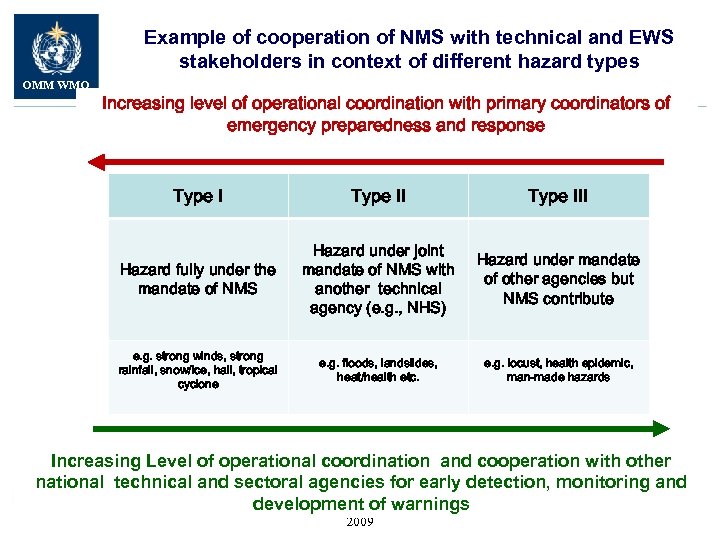 OMM WMO

Example of cooperation of NMS with technical and EWS stakeholders in context of different hazard types

Increasing level of operational coordination with primary coordinators of emergency preparedness and response

| Type I | Type II | Type III |
|---|---|---|
| Hazard fully under the mandate of NMS | Hazard under joint mandate of NMS with another technical agency (e.g., NHS) | Hazard under mandate of other agencies but NMS contribute |
| e.g. strong winds, strong rainfall, snow/ice, hail, tropical cyclone | e.g. floods, landslides, heat/health etc. | e.g. locust, health epidemic, man-made hazards |

Increasing Level of operational coordination and cooperation with other national technical and sectoral agencies for early detection, monitoring and development of warnings

2009